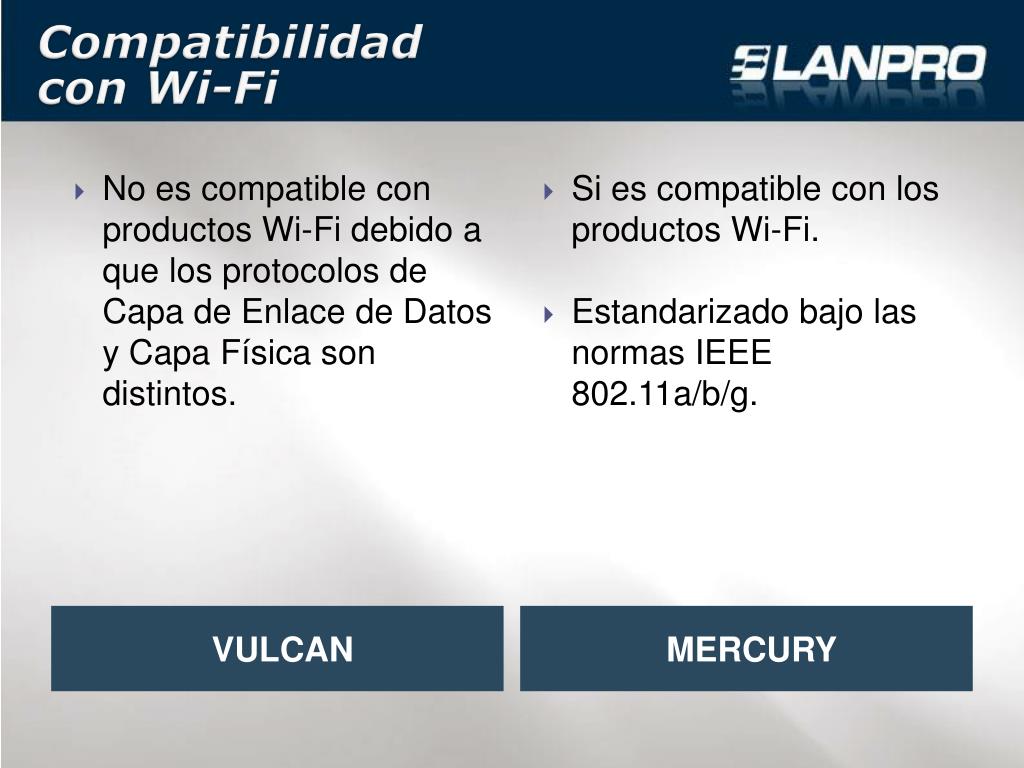 Compatibilidad con Wi-Fi

LANPRO

No es compatible con productos Wi-Fi debido a que los protocolos de Capa de Enlace de Datos y Capa Física son distintos.

VULCAN

Si es compatible con los productos Wi-Fi.

Estandarizado bajo las normas IEEE 802.11a/b/g.

MERCURY